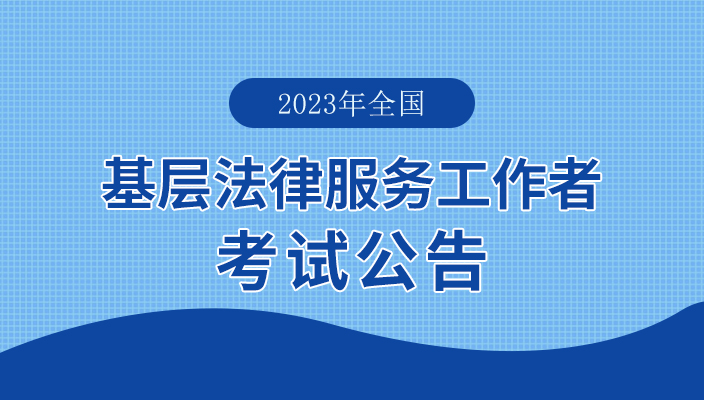 2023年全国

基层法律服务工作者

考试公告